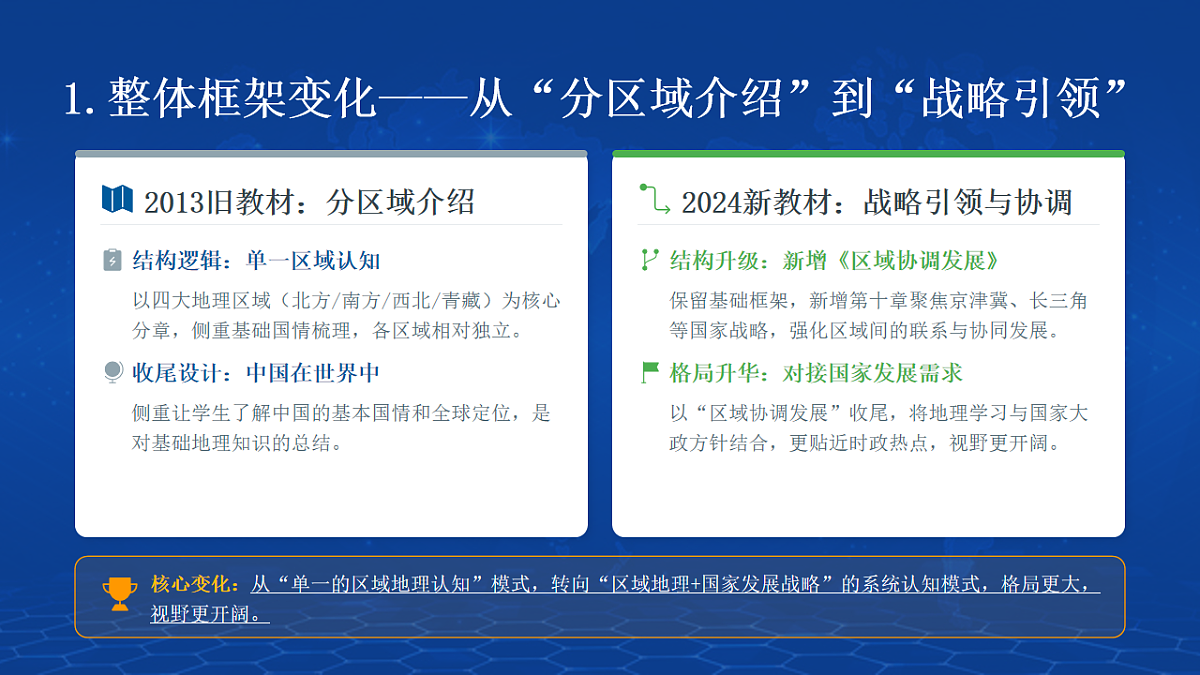 1. 整体框架变化——从“分区域介绍”到“战略引领”

2013旧教材：分区域介绍

结构逻辑：单一区域认知

以四大地理区域（北方/南方/西北/青藏）为核心分章，侧重基础国情梳理，各区域相对独立。

收尾设计：中国在世界中

侧重让学生了解中国的基本国情和全球定位，是对基础地理知识的总结。

2024新教材：战略引领与协调

结构升级：新增《区域协调发展》

保留基础框架，新增第十章聚焦京津冀、长三角等国家战略，强化区域间的联系与协同发展。

格局升华：对接国家发展需求

以“区域协调发展”收尾，将地理学习与国家大政方针结合，更贴近时政热点，视野更开阔。

核心变化：从“单一的区域地理认知”模式，转向“区域地理+国家发展战略”的系统认知模式，格局更大，视野更开阔。